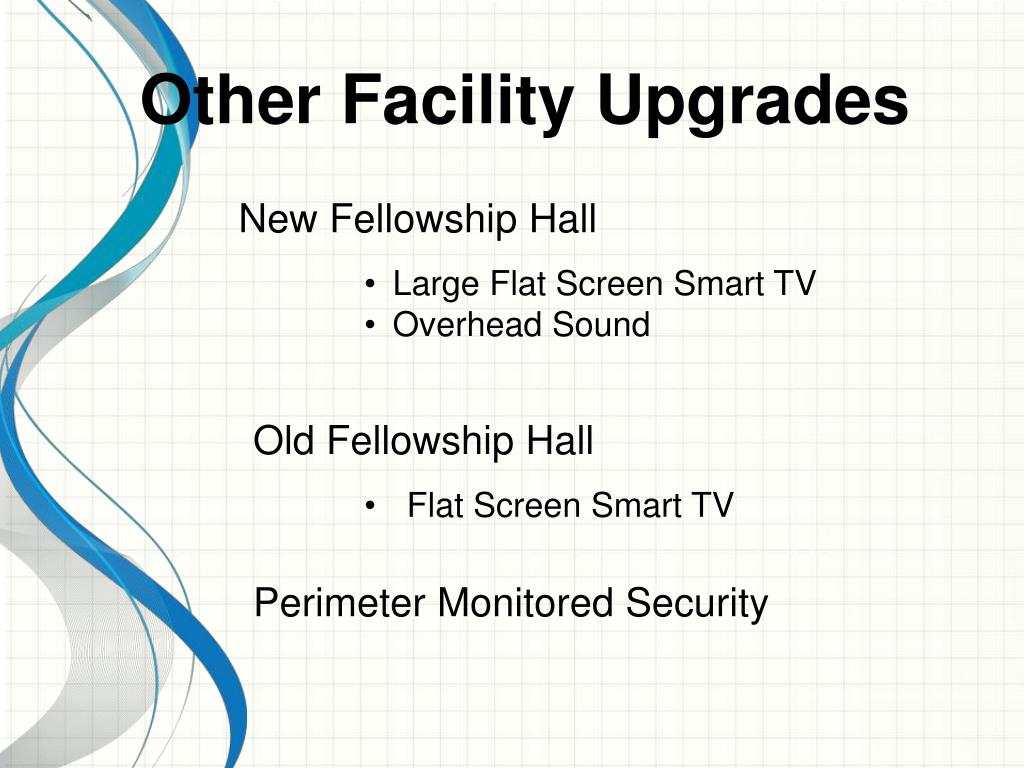 Other Facility Upgrades

New Fellowship Hall

• Large Flat Screen Smart TV
• Overhead Sound

Old Fellowship Hall

• Flat Screen Smart TV

Perimeter Monitored Security